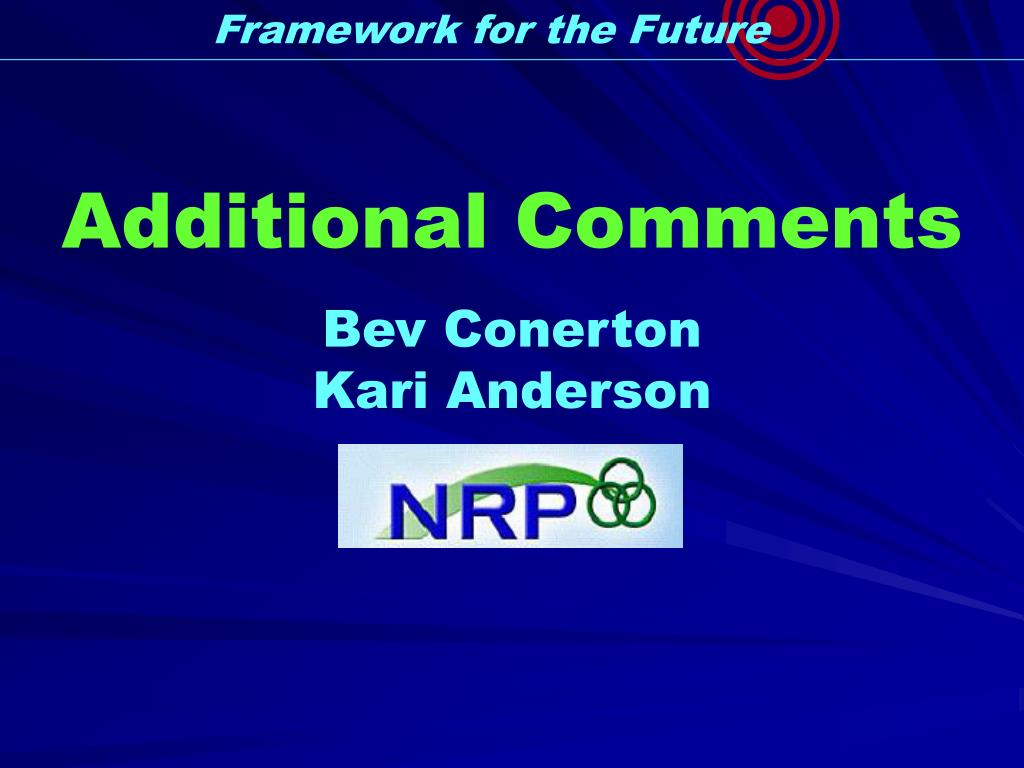 Framework for the Future

Additional Comments

Bev Conerton
Kari Anderson

NRP